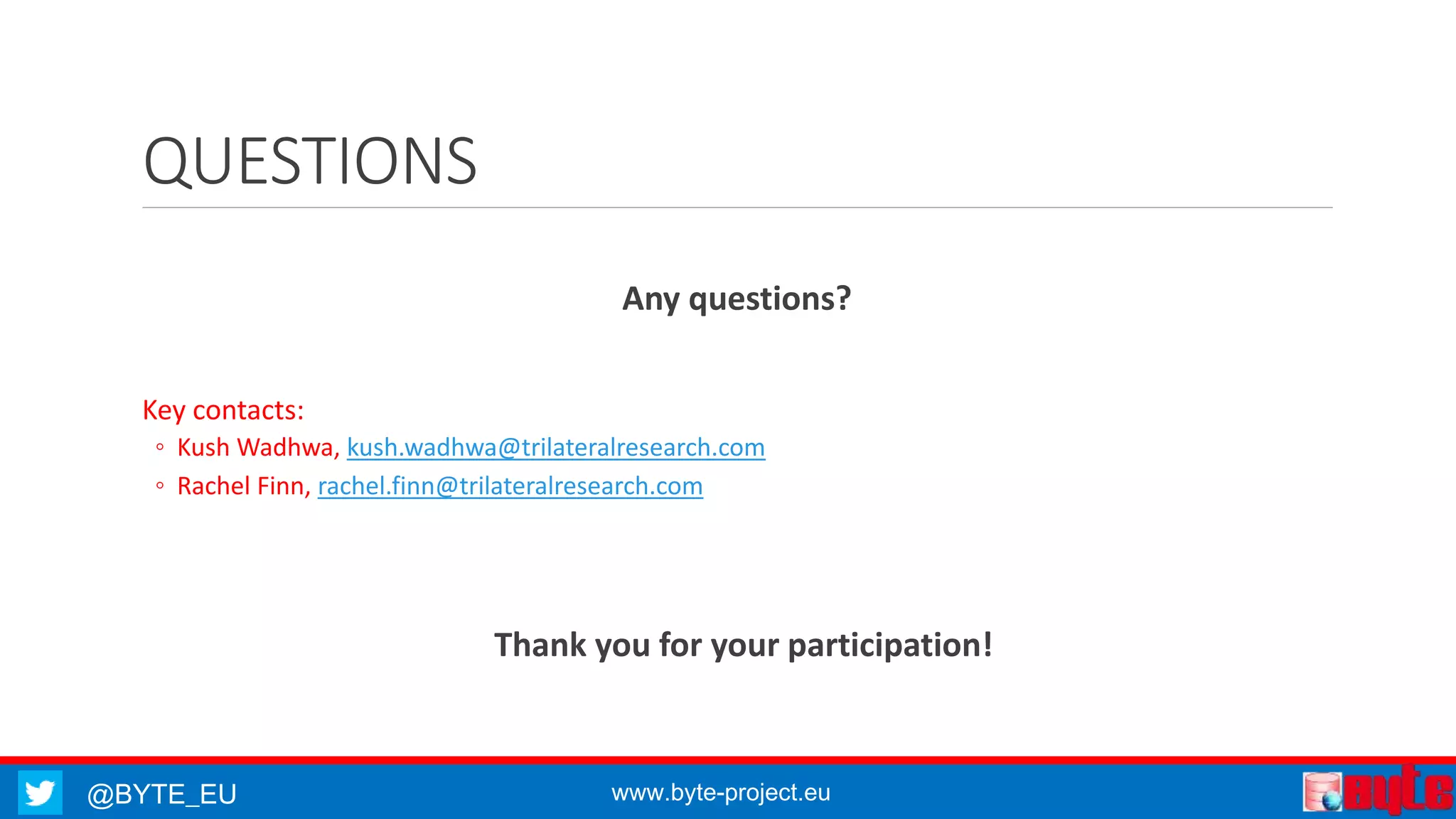 QUESTIONS

Any questions?

Key contacts:

◦ Kush Wadhwa, kush.wadhwa@trilateralresearch.com
◦ Rachel Finn, rachel.finn@trilateralresearch.com

Thank you for your participation!

@BYTE_EU

www.byte-project.eu

byte